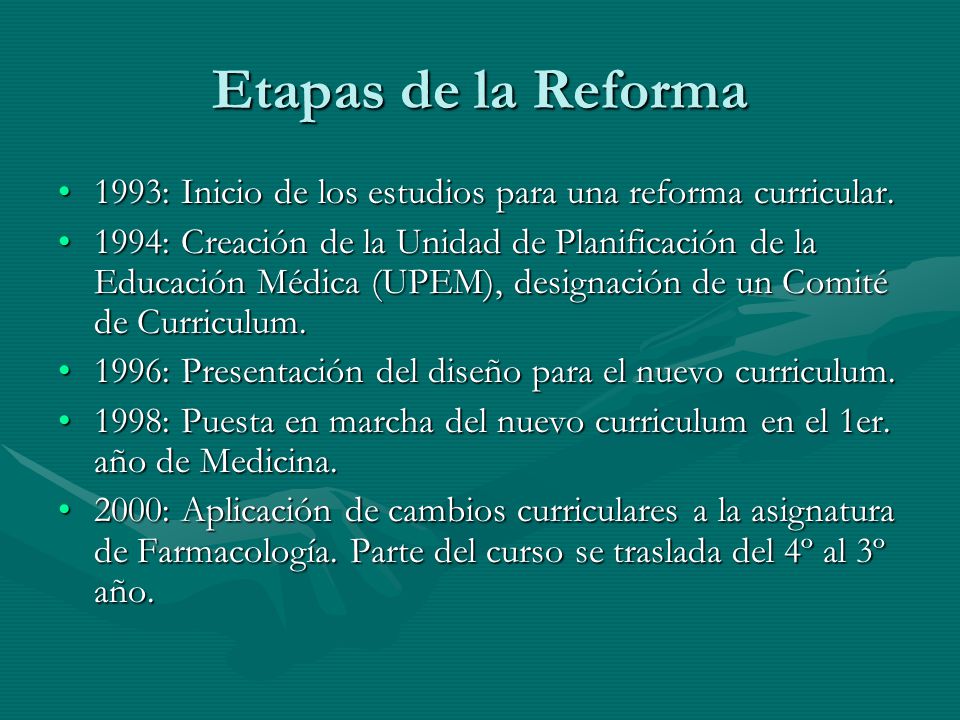 Etapas de la Reforma

• 1993: Inicio de los estudios para una reforma curricular.
• 1994: Creación de la Unidad de Planificación de la Educación Médica (UPEM), designación de un Comité de Curriculum.
• 1996: Presentación del diseño para el nuevo curriculum.
• 1998: Puesta en marcha del nuevo curriculum en el 1er. año de Medicina.
• 2000: Aplicación de cambios curriculares a la asignatura de Farmacología. Parte del curso se traslada del 4º al 3º año.